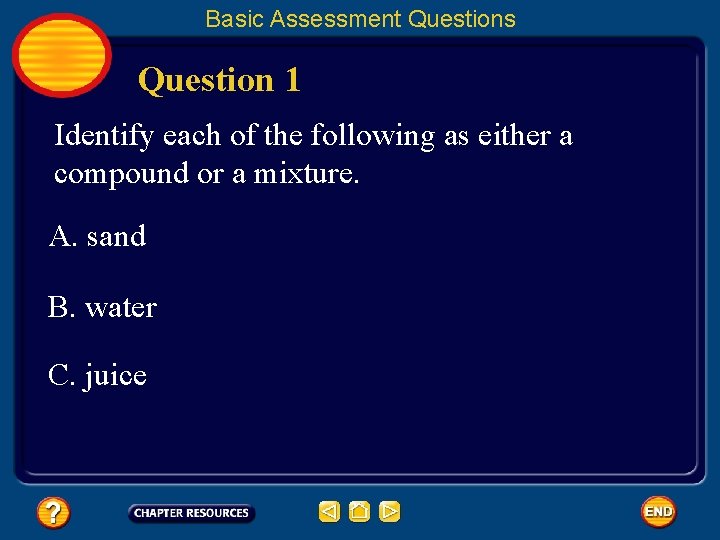 Basic Assessment Questions

Question 1

Identify each of the following as either a compound or a mixture.

A. sand

B. water

C. juice

?

CHAPTER RESOURCES

END